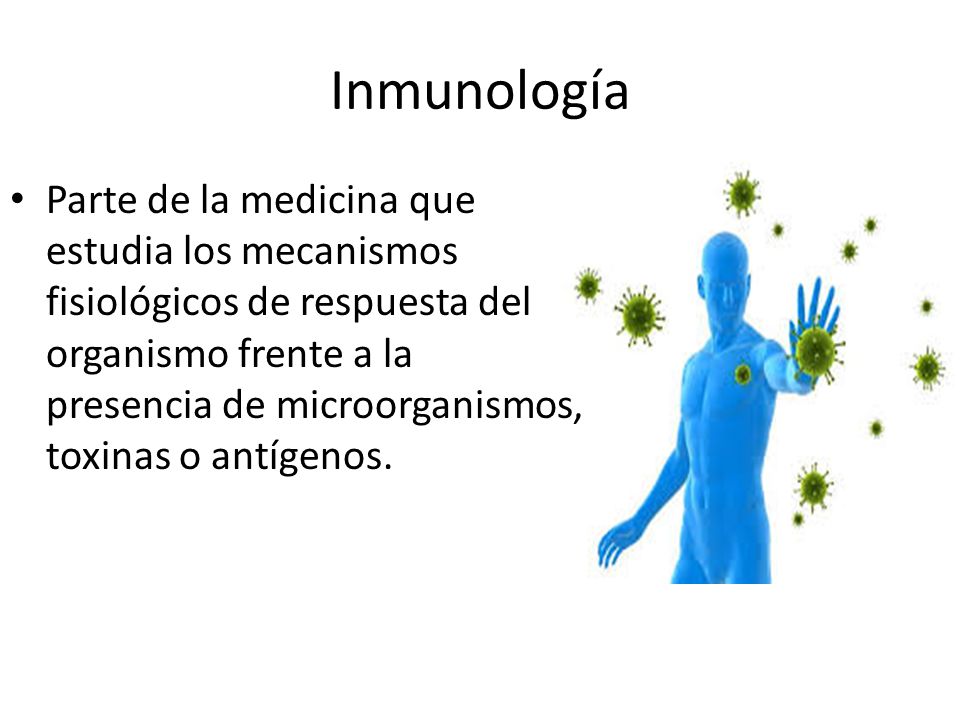 Inmunología

• Parte de la medicina que estudia los mecanismos fisiológicos de respuesta del organismo frente a la presencia de microorganismos, toxinas o antígenos.